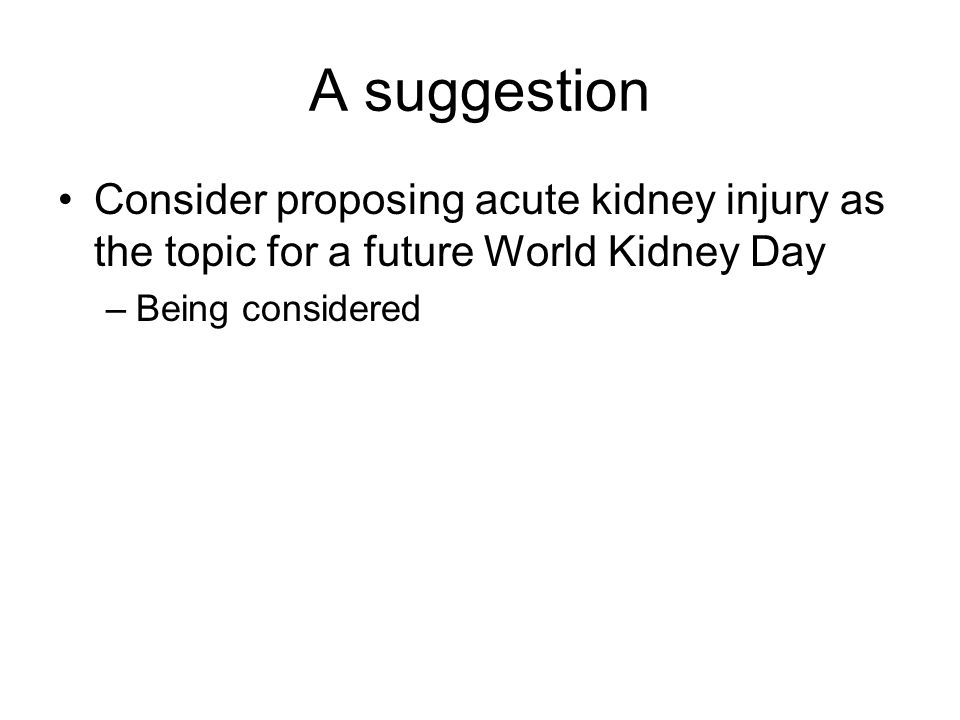 A suggestion

• Consider proposing acute kidney injury as the topic for a future World Kidney Day

– Being considered